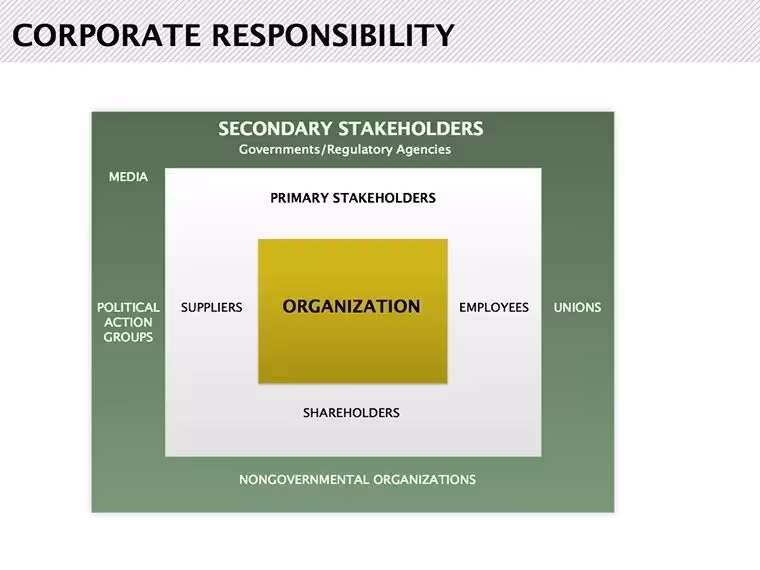 CORPORATE RESPONSIBILITY

SECONDARY STAKEHOLDERS
Governments/Regulatory Agencies

MEDIA

PRIMARY STAKEHOLDERS

POLITICAL
ACTION
GROUPS

SUPPLIERS

ORGANIZATION

EMPLOYEES

UNIONS

SHAREHOLDERS

NONGOVERNMENTAL ORGANIZATIONS